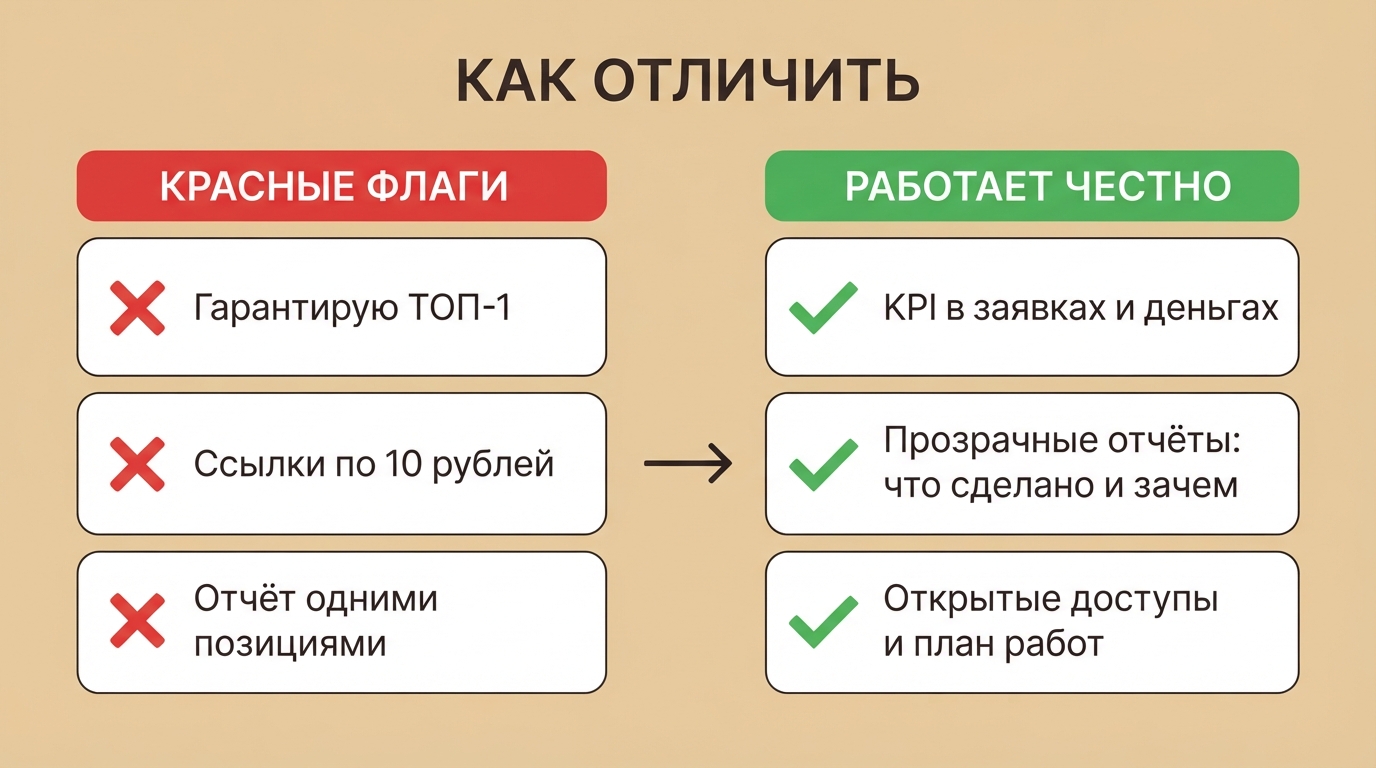 КАК ОТЛИЧИТЬ

КРАСНЫЕ ФЛАГИ

Гарантирую ТОП-1

Ссылки по 10 рублей

Отчёт одними позициями

РАБОТАЕТ ЧЕСТНО

KPI в заявках и деньгах

Прозрачные отчёты: что сделано и зачем

Открытые доступы и план работ